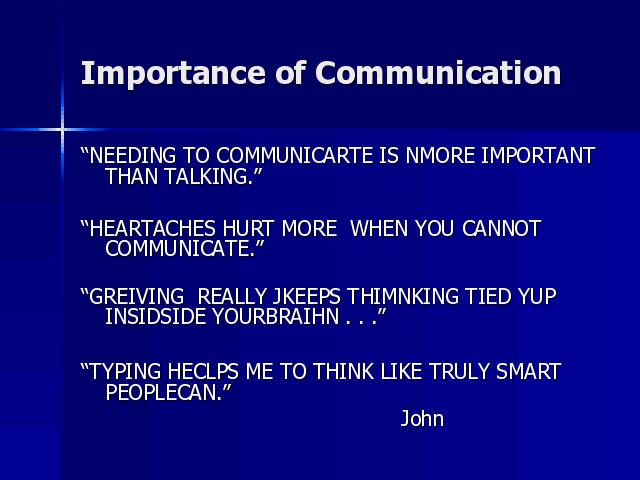 Importance of Communication

“NEEDING TO COMMUNICARTE IS NMORE IMPORTANT THAN TALKING.”

“HEARTACHES HURT MORE  WHEN YOU CANNOT COMMUNICATE.”

“GREIVING  REALLY JKEEPS THIMNKING TIED YUP INSIDSIDE YOURBRAIHN . . .”

“TYPING HECLPS ME TO THINK LIKE TRULY SMART PEOPLECAN.”

John